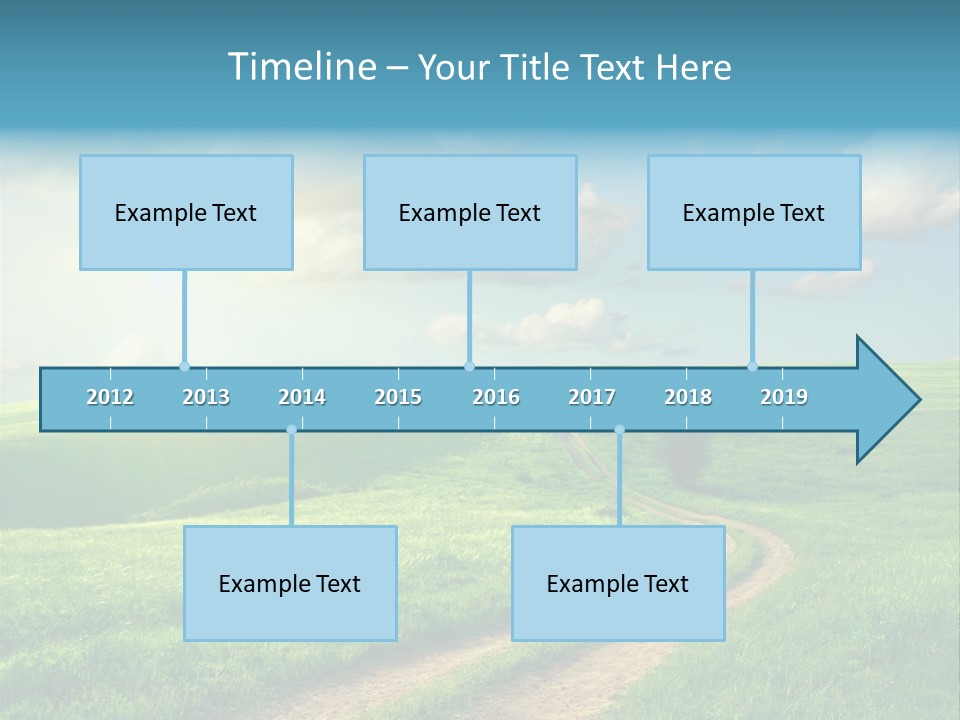 Timeline – Your Title Text Here

Example Text

Example Text

Example Text

2012 2013 2014 2015 2016 2017 2018 2019

Example Text

Example Text